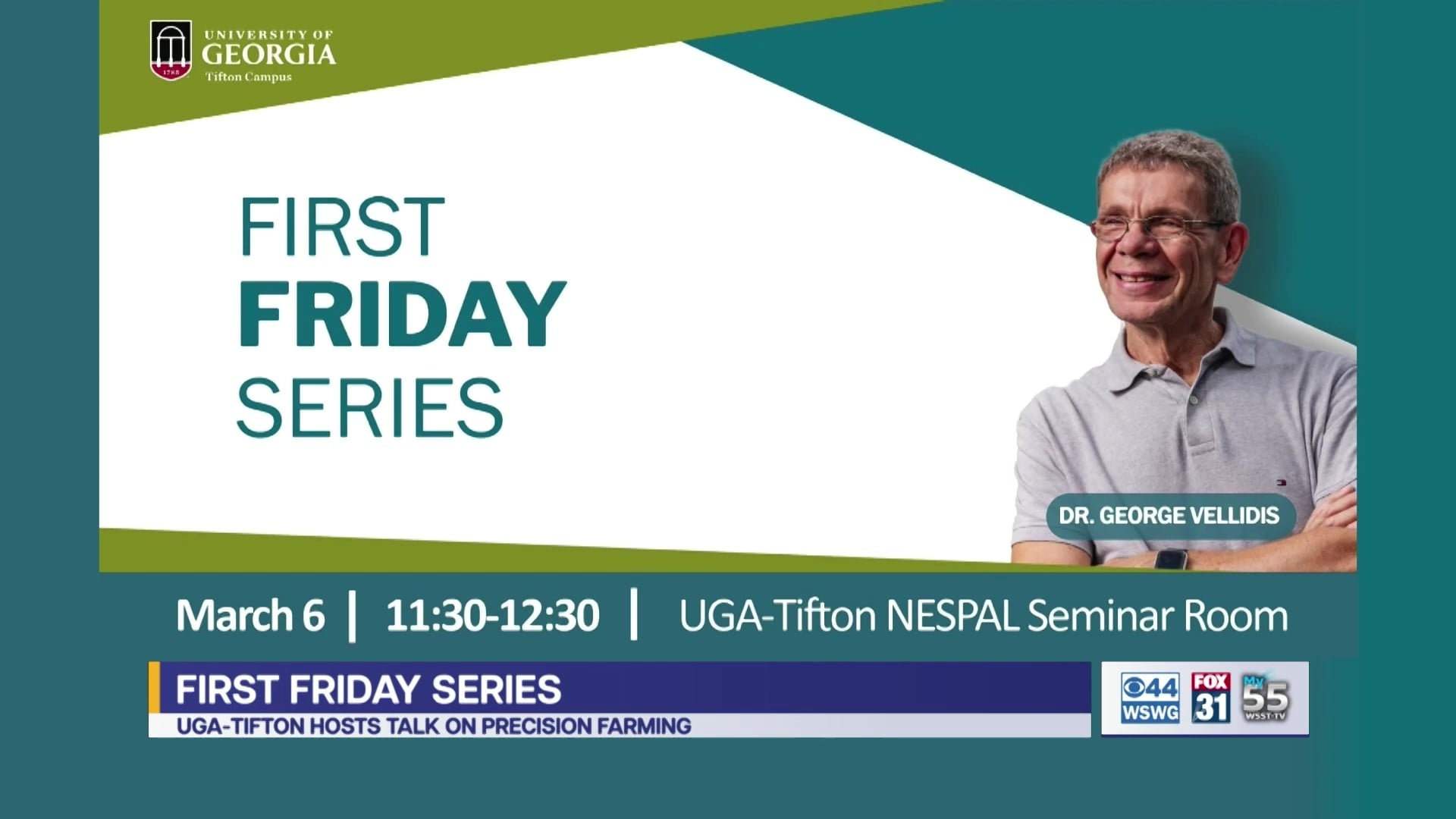 1785
UNIVERSITY OF
GEORGIA
Tifton Campus

FIRST
FRIDAY
SERIES

DR. GEORGE VELLIDIS

March 6 | 11:30-12:30 | UGA-Tifton NESPAL Seminar Room

FIRST FRIDAY SERIES
UGA-TIFTON HOSTS TALK ON PRECISION FARMING

44 WSWG FOX 31 My 55 WSST-TV